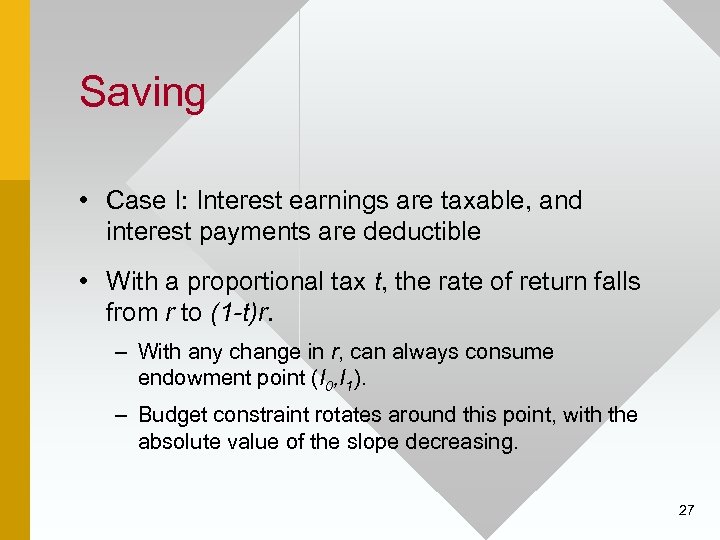 Saving

• Case I: Interest earnings are taxable, and interest payments are deductible

• With a proportional tax $t$, the rate of return falls from $r$ to $(1-t)r$.

– With any change in $r$, can always consume endowment point $(I_0, I_1)$.

– Budget constraint rotates around this point, with the absolute value of the slope decreasing.

27